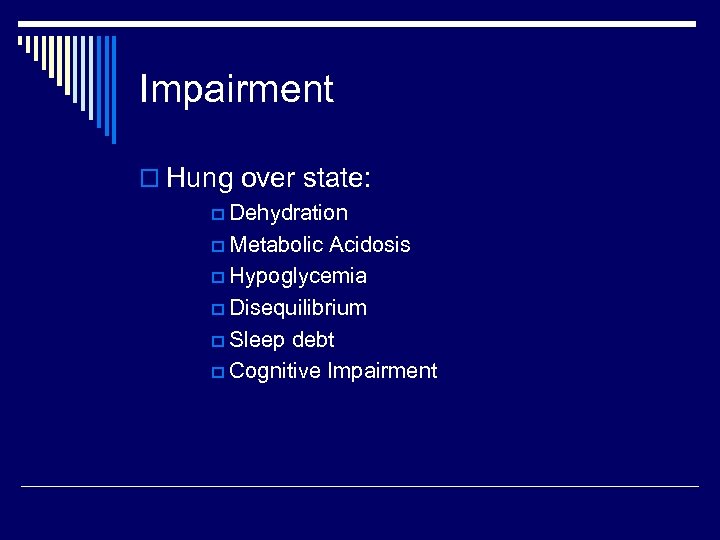 Impairment

Hung over state:
Dehydration
Metabolic Acidosis
Hypoglycemia
Disequilibrium
Sleep debt
Cognitive Impairment